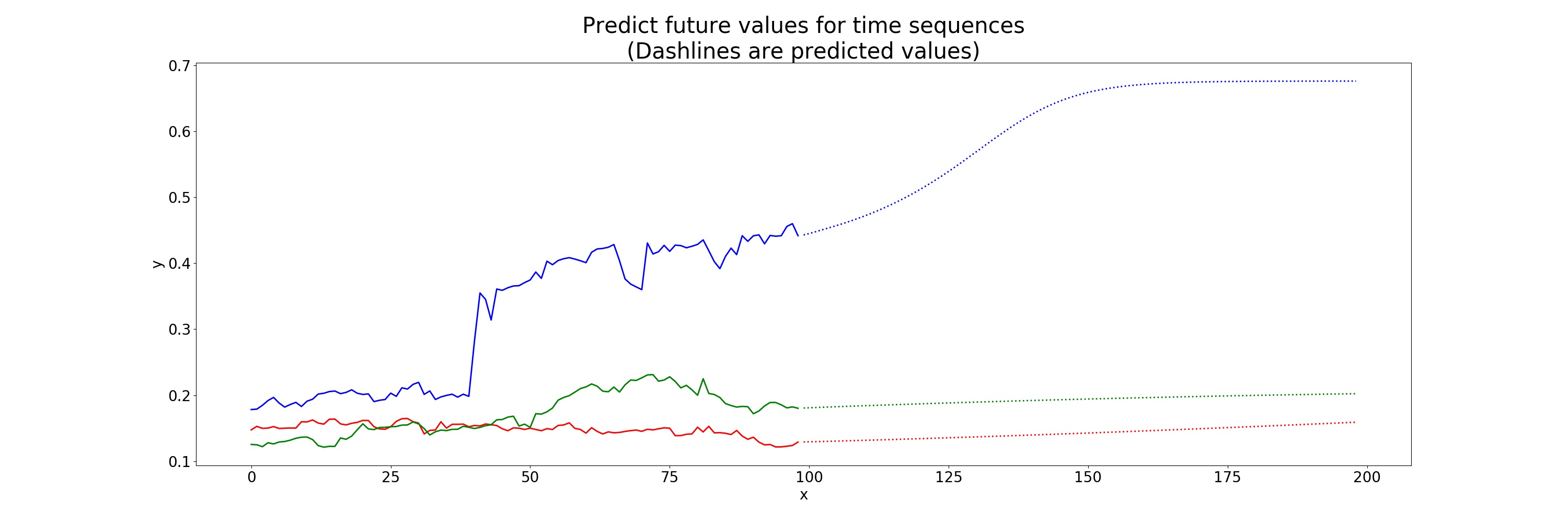 Predict future values for time sequences
(Dashlines are predicted values)

0.7
0.6
0.5
0.4
0.3
0.2
0.1

y

0
25
50
75
100
125
150
175
200

x